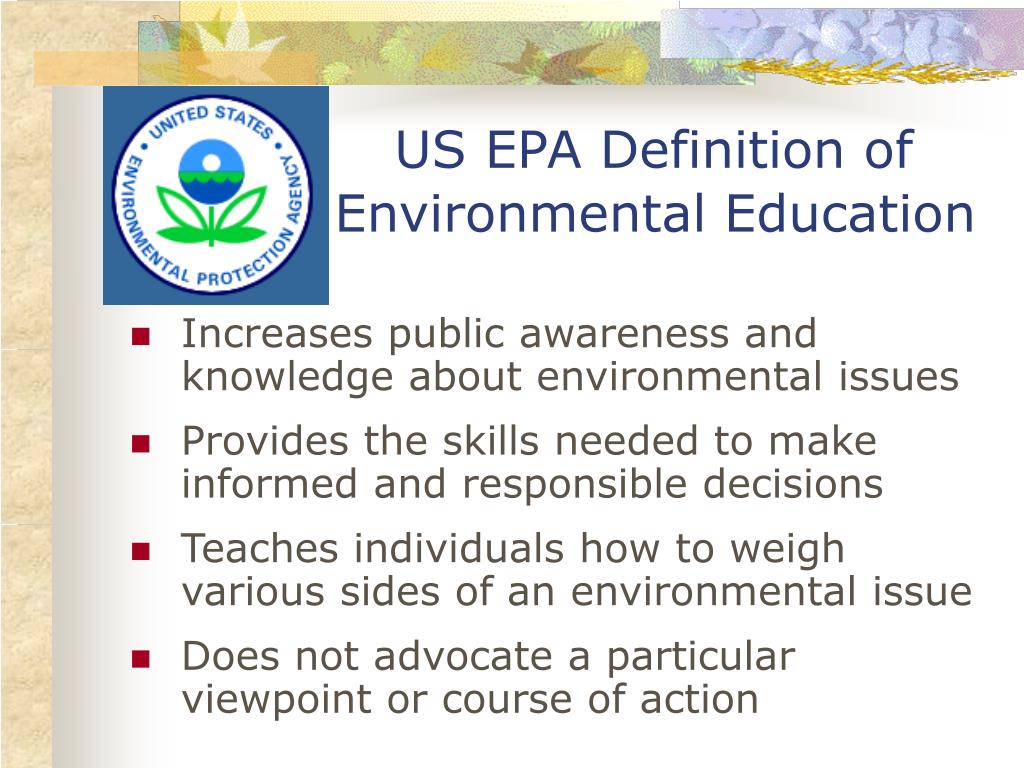 UNITED STATES ENVIRONMENTAL PROTECTION AGENCY

US EPA Definition of Environmental Education

- Increases public awareness and knowledge about environmental issues
- Provides the skills needed to make informed and responsible decisions
- Teaches individuals how to weigh various sides of an environmental issue
- Does not advocate a particular viewpoint or course of action